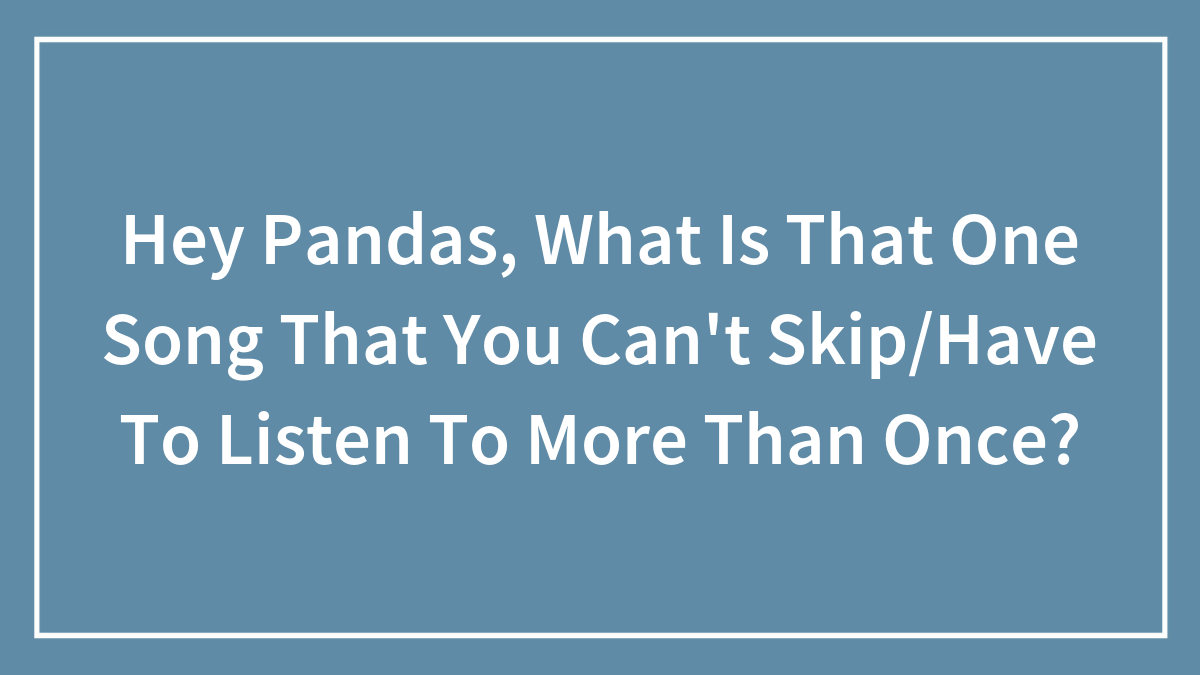 Hey Pandas, What Is That One Song That You Can't Skip/Have To Listen To More Than Once?